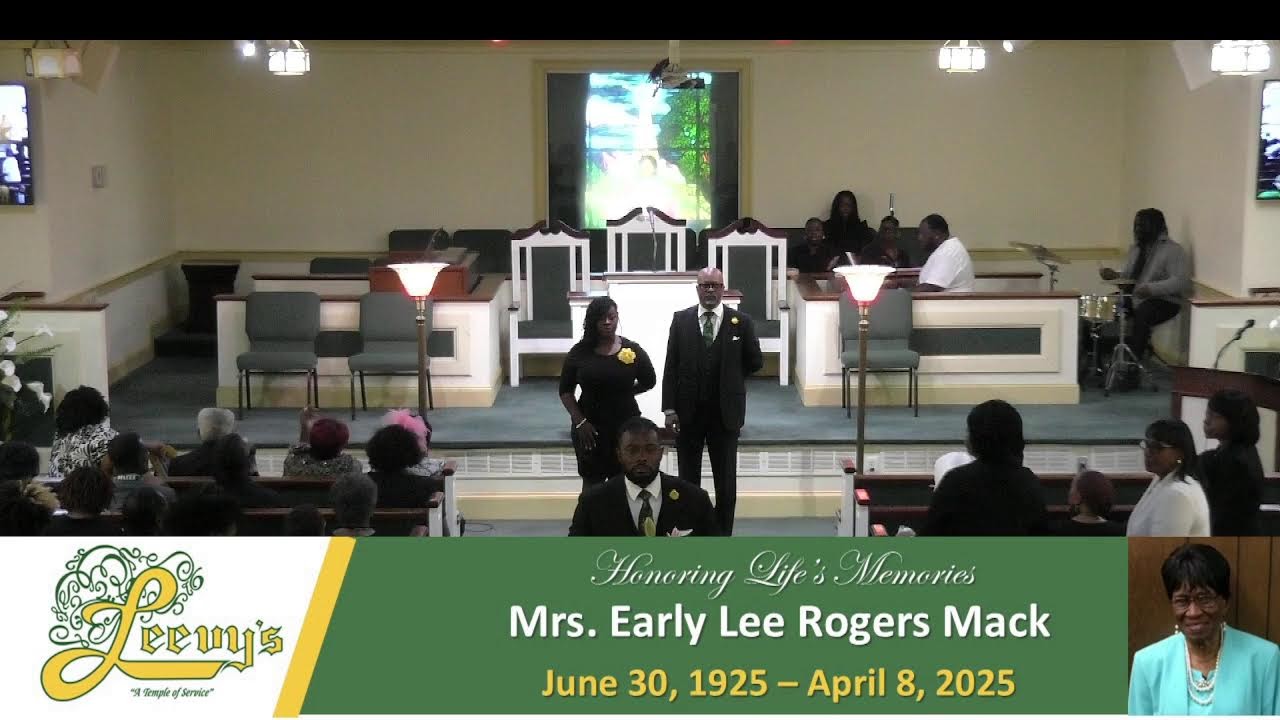 Leevy's
"A Temple of Service"

Honoring Life's Memories
Mrs. Early Lee Rogers Mack
June 30, 1925 – April 8, 2025